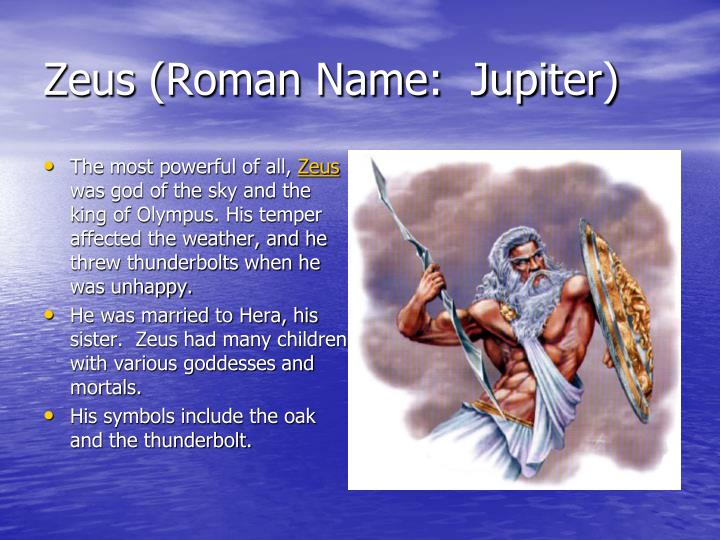 Zeus (Roman Name: Jupiter)

• The most powerful of all, Zeus was god of the sky and the king of Olympus. His temper affected the weather, and he threw thunderbolts when he was unhappy.
• He was married to Hera, his sister. Zeus had many children with various goddesses and mortals.
• His symbols include the oak and the thunderbolt.